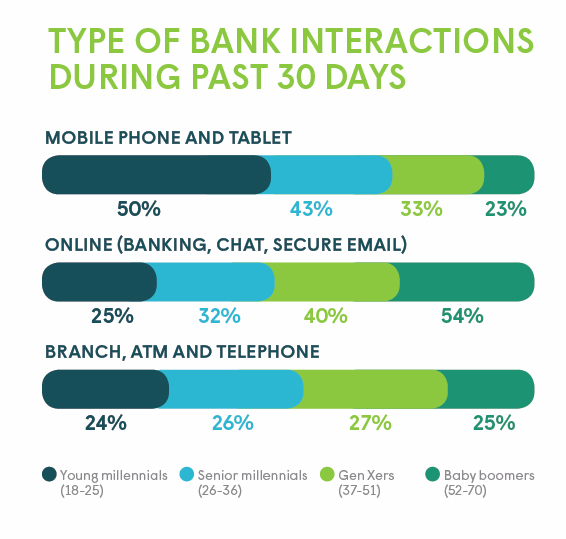 TYPE OF BANK INTERACTIONS DURING PAST 30 DAYS

MOBILE PHONE AND TABLET

50% 43% 33% 23%

ONLINE (BANKING, CHAT, SECURE EMAIL)

25% 32% 40% 54%

BRANCH, ATM AND TELEPHONE

24% 26% 27% 25%

Young millennials (18-25)
Senior millennials (26-36)
Gen Xers (37-51)
Baby boomers (52-70)